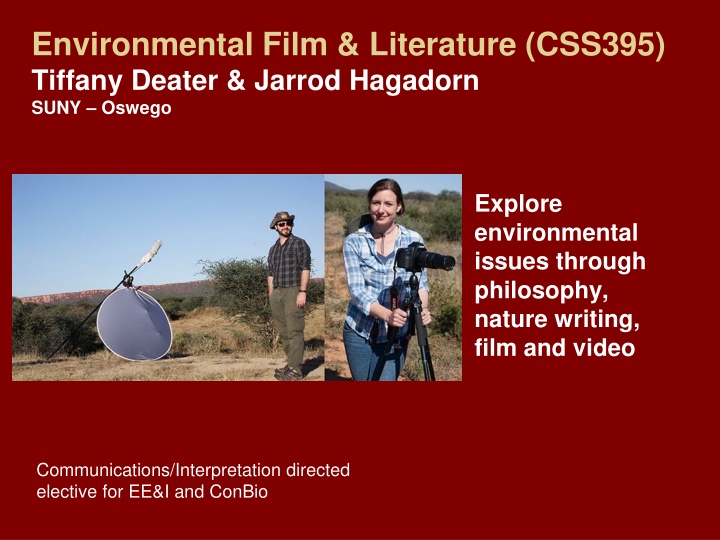 Environmental Film & Literature (CSS395)
Tiffany Deater & Jarrod Hagadorn
SUNY – Oswego

Explore environmental issues through philosophy, nature writing, film and video

Communications/Interpretation directed elective for EE&I and ConBio